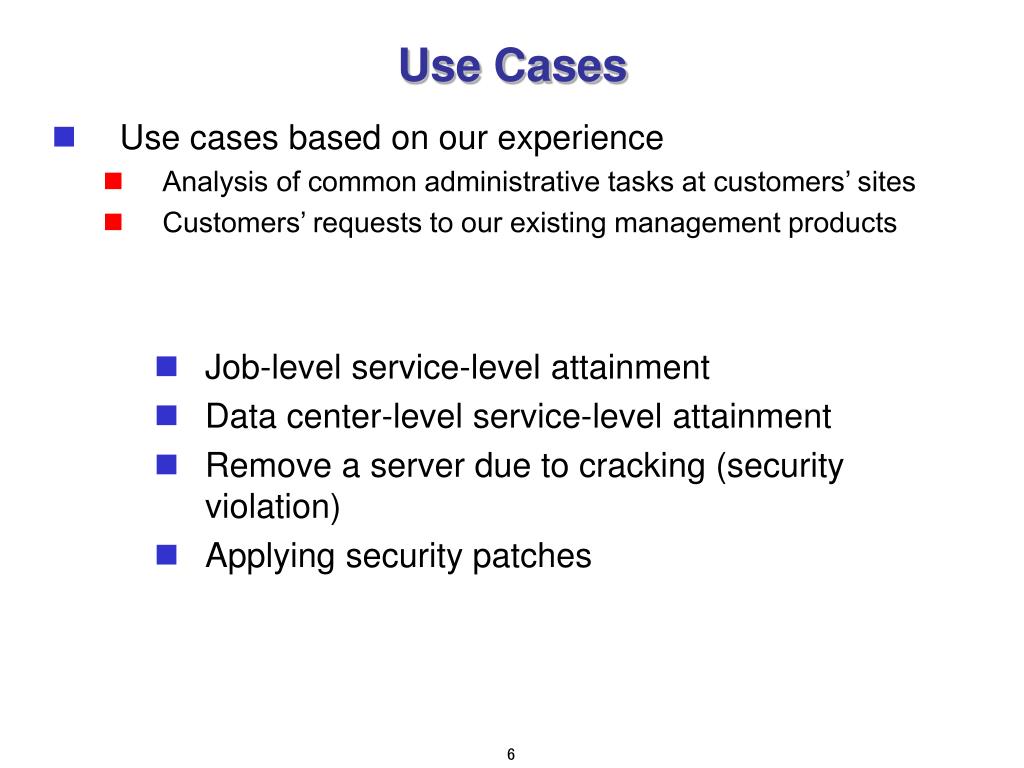 Use Cases

Use cases based on our experience
Analysis of common administrative tasks at customers’ sites
Customers’ requests to our existing management products

Job-level service-level attainment
Data center-level service-level attainment
Remove a server due to cracking (security violation)
Applying security patches

6